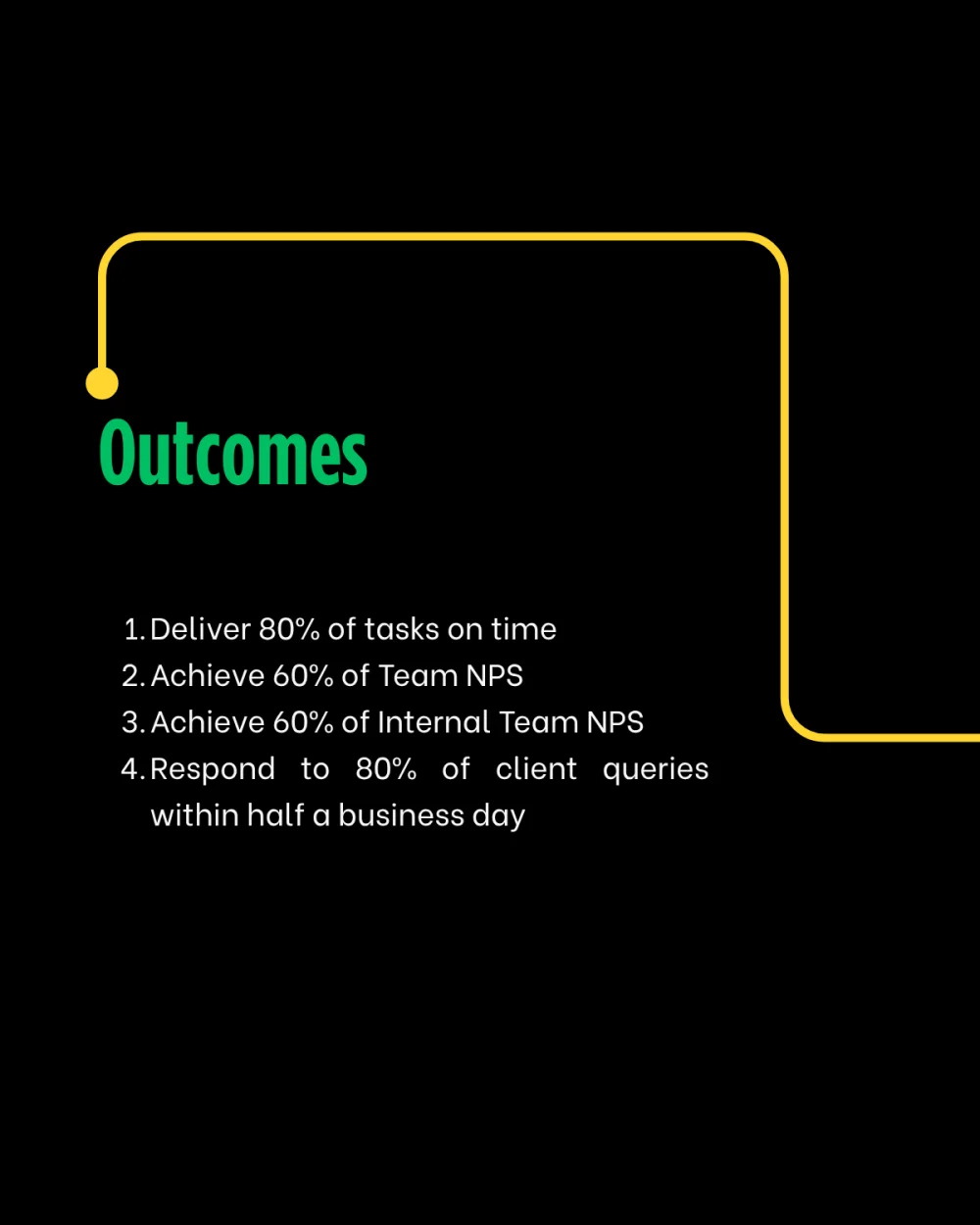 Outcomes

1. Deliver 80% of tasks on time
2. Achieve 60% of Team NPS
3. Achieve 60% of Internal Team NPS
4. Respond to 80% of client queries within half a business day